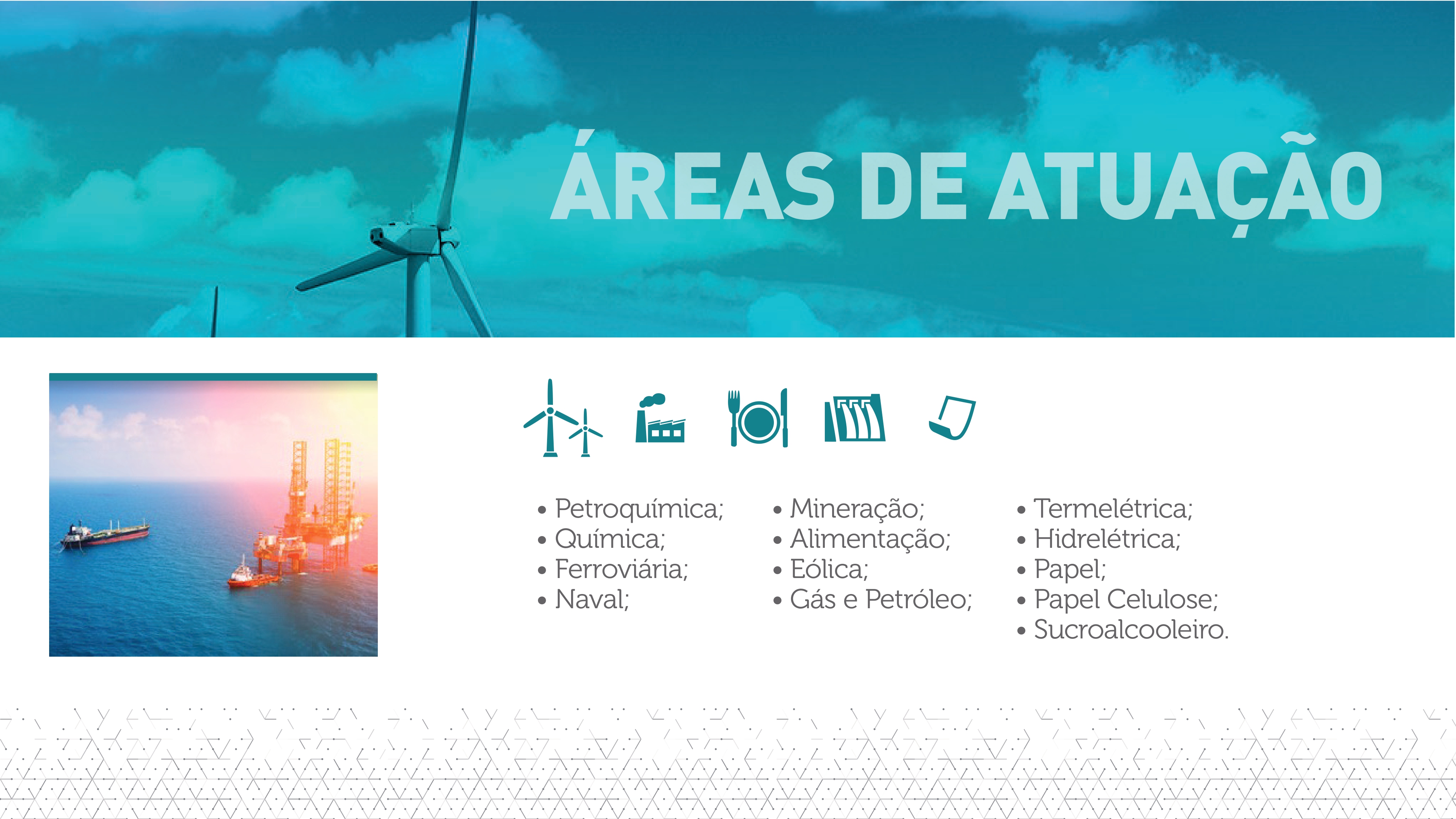 ÁREAS DE ATUAÇÃO

• Petroquímica;
• Química;
• Ferroviária;
• Naval;

• Mineração;
• Alimentação;
• Eólica;
• Gás e Petróleo;

• Termelétrica;
• Hidrelétrica;
• Papel;
• Papel Celulose;
• Sucroalcooleiro.